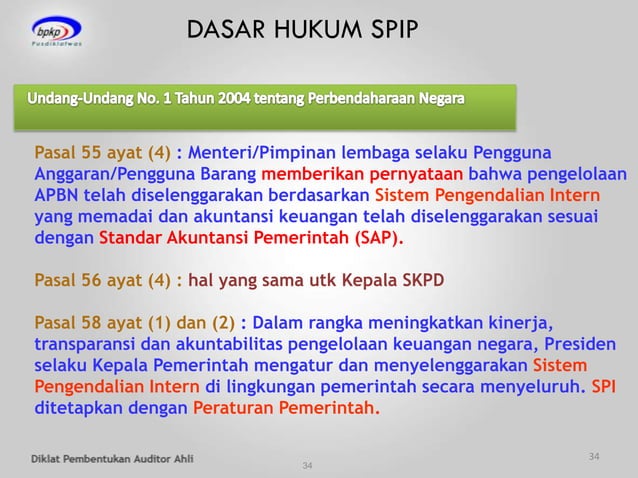 bpkp
Pusdiklatwas

DASAR HUKUM SPIP

Undang-Undang No. 1 Tahun 2004 tentang Perbendaharaan Negara

Pasal 55 ayat (4) : Menteri/Pimpinan lembaga selaku Pengguna Anggaran/Pengguna Barang memberikan pernyataan bahwa pengelolaan APBN telah diselenggarakan berdasarkan Sistem Pengendalian Intern yang memadai dan akuntansi keuangan telah diselenggarakan sesuai dengan Standar Akuntansi Pemerintah (SAP).

Pasal 56 ayat (4) : hal yang sama utk Kepala SKPD

Pasal 58 ayat (1) dan (2) : Dalam rangka meningkatkan kinerja, transparansi dan akuntabilitas pengelolaan keuangan negara, Presiden selaku Kepala Pemerintah mengatur dan menyelenggarakan Sistem Pengendalian Intern di lingkungan pemerintah secara menyeluruh. SPI ditetapkan dengan Peraturan Pemerintah.

Diklat Pembentukan Auditor Ahli

34

34